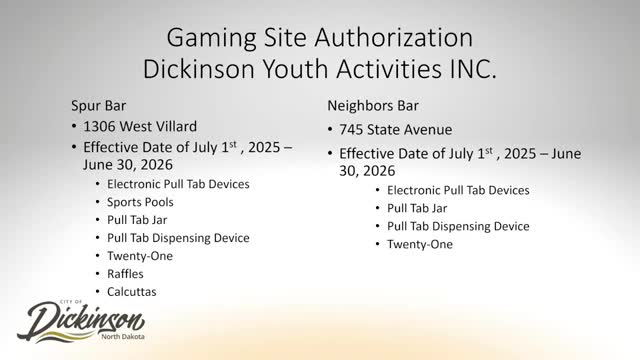 Gaming Site Authorization
Dickinson Youth Activities INC.

Spur Bar
• 1306 West Villard
• Effective Date of July 1$^{st}$ , 2025 – June 30, 2026
  • Electronic Pull Tab Devices
  • Sports Pools
  • Pull Tab Jar
  • Pull Tab Dispensing Device
  • Twenty-One
  • Raffles
  • Calcuttas

Neighbors Bar
• 745 State Avenue
• Effective Date of July 1$^{st}$ , 2025 – June 30, 2026
  • Electronic Pull Tab Devices
  • Pull Tab Jar
  • Pull Tab Dispensing Device
  • Twenty-One

CITY OF
Dickinson
North Dakota